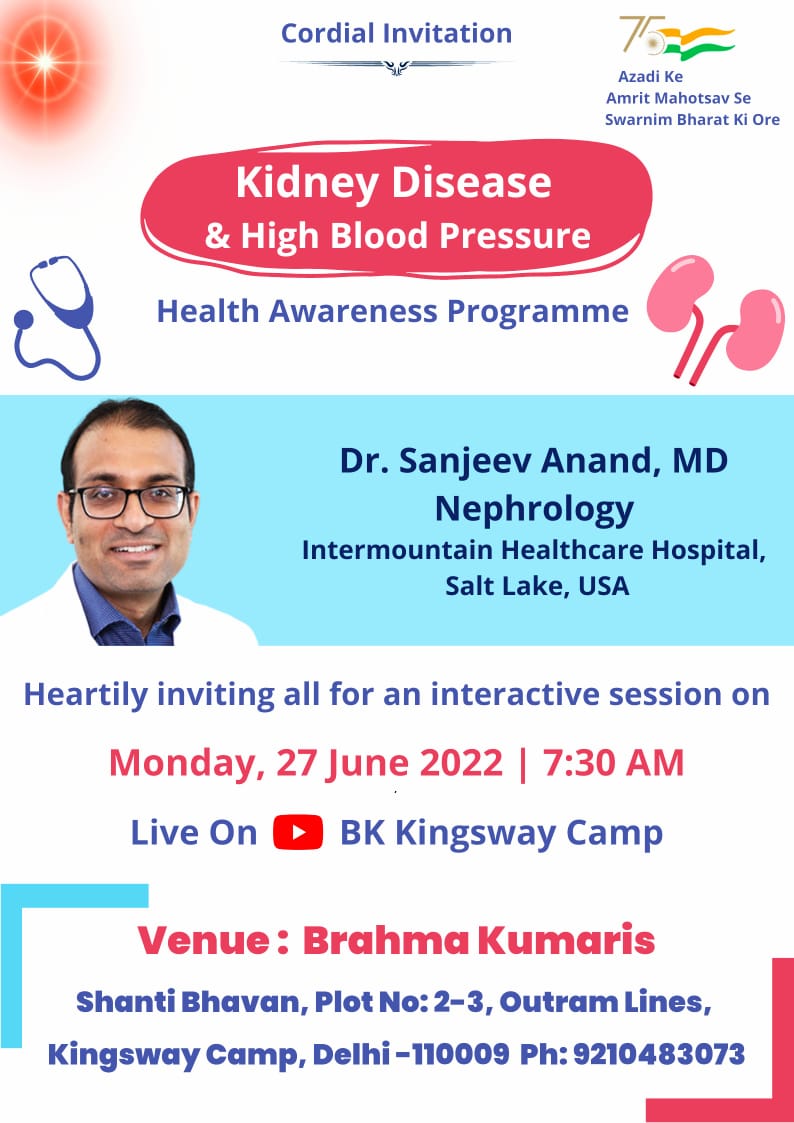 Cordial Invitation

75

Azadi Ke
Amrit Mahotsav Se
Swarnim Bharat Ki Ore

Kidney Disease
& High Blood Pressure

Health Awareness Programme

Dr. Sanjeev Anand, MD
Nephrology
Intermountain Healthcare Hospital,
Salt Lake, USA

Heartily inviting all for an interactive session on

Monday, 27 June 2022 | 7:30 AM

Live On BK Kingsway Camp

Venue : Brahma Kumaris

Shanti Bhavan, Plot No: 2-3, Outram Lines,
Kingsway Camp, Delhi -110009 Ph: 9210483073